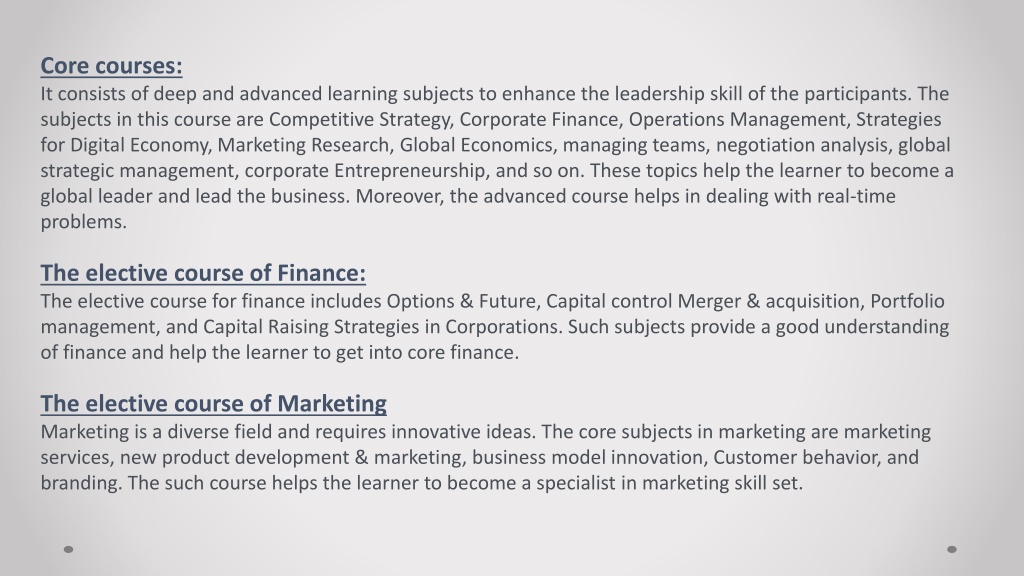 Core courses:
It consists of deep and advanced learning subjects to enhance the leadership skill of the participants. The subjects in this course are Competitive Strategy, Corporate Finance, Operations Management, Strategies for Digital Economy, Marketing Research, Global Economics, managing teams, negotiation analysis, global strategic management, corporate Entrepreneurship, and so on. These topics help the learner to become a global leader and lead the business. Moreover, the advanced course helps in dealing with real-time problems.

The elective course of Finance:
The elective course for finance includes Options & Future, Capital control Merger & acquisition, Portfolio management, and Capital Raising Strategies in Corporations. Such subjects provide a good understanding of finance and help the learner to get into core finance.

The elective course of Marketing
Marketing is a diverse field and requires innovative ideas. The core subjects in marketing are marketing services, new product development & marketing, business model innovation, Customer behavior, and branding. The such course helps the learner to become a specialist in marketing skill set.